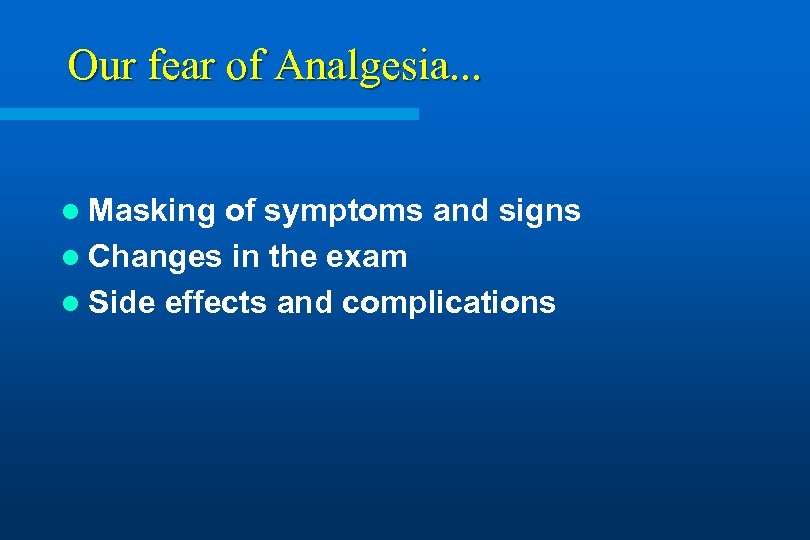 Our fear of Analgesia...

- Masking of symptoms and signs
- Changes in the exam
- Side effects and complications